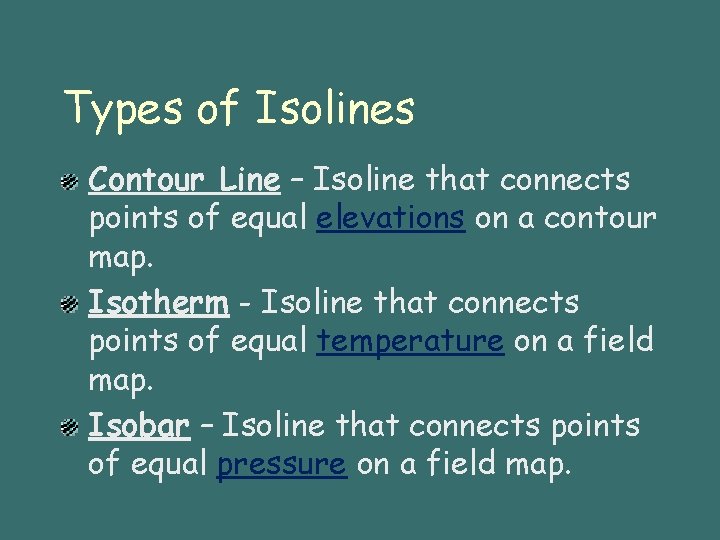 Types of Isolines

Contour Line – Isoline that connects points of equal elevations on a contour map.

Isotherm - Isoline that connects points of equal temperature on a field map.

Isobar – Isoline that connects points of equal pressure on a field map.